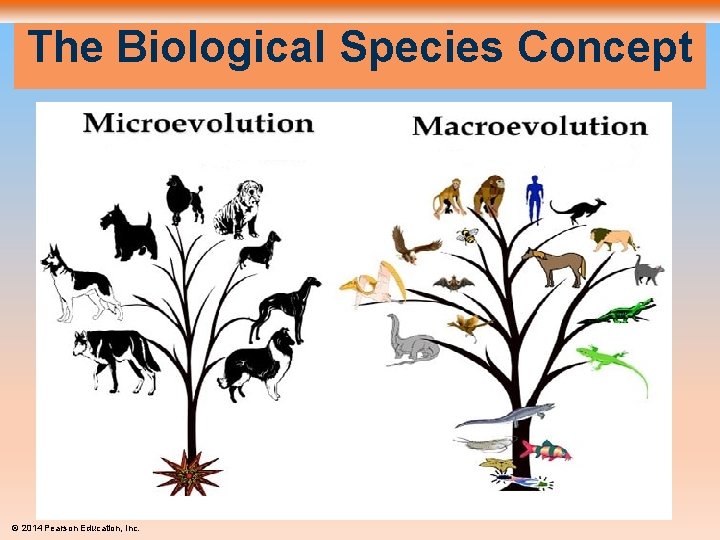 The Biological Species Concept

Microevolution

Macroevolution

© 2014 Pearson Education, Inc.